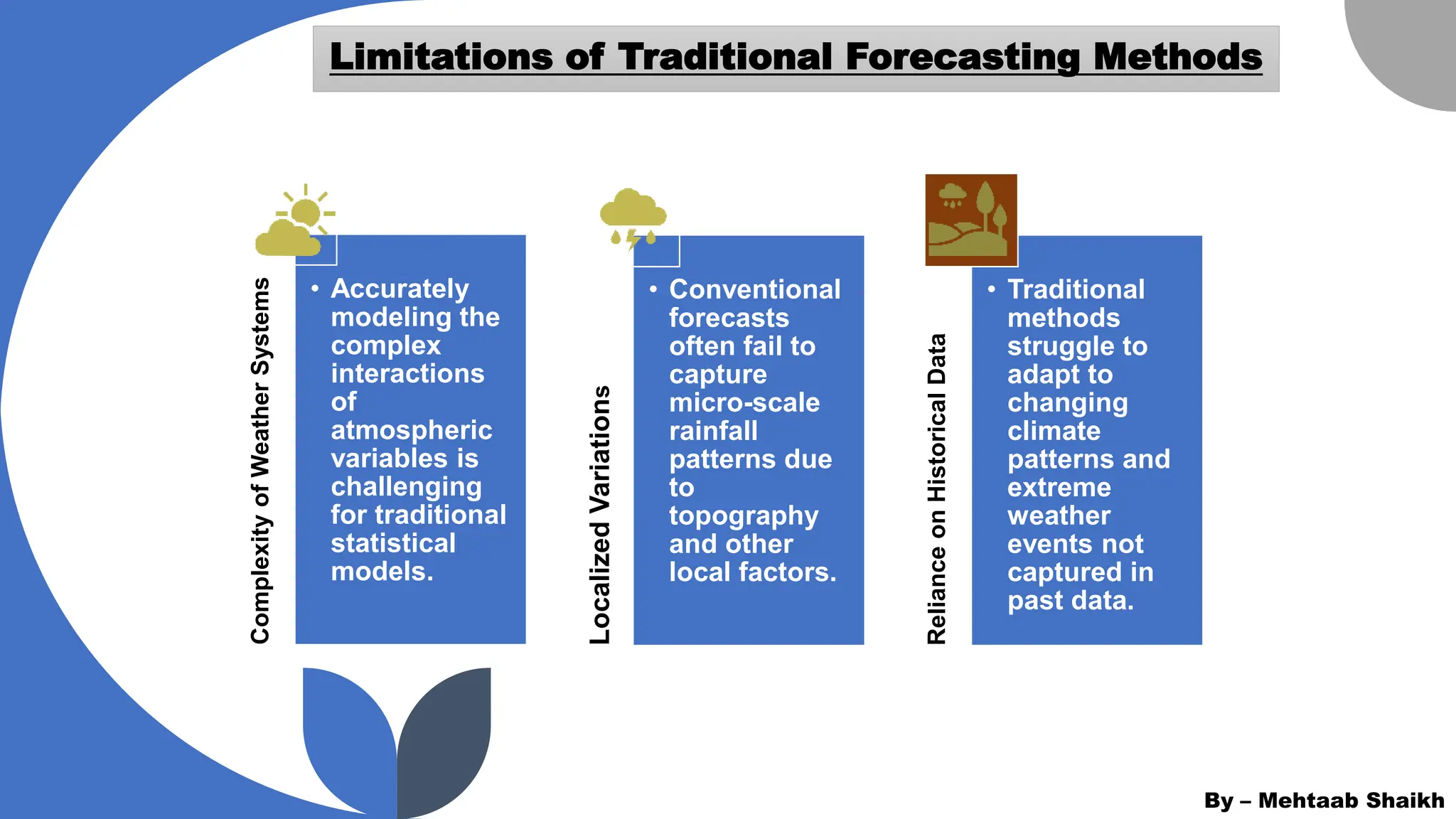 Limitations of Traditional Forecasting Methods

Complexity of Weather Systems

• Accurately modeling the complex interactions of atmospheric variables is challenging for traditional statistical models.

Localized Variations

• Conventional forecasts often fail to capture micro-scale rainfall patterns due to topography and other local factors.

Reliance on Historical Data

• Traditional methods struggle to adapt to changing climate patterns and extreme weather events not captured in past data.

By – Mehtaab Shaikh